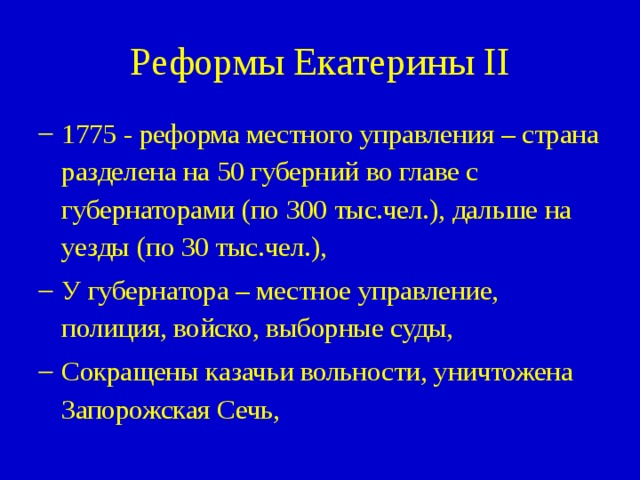 Реформы Екатерины II

– 1775 - реформа местного управления – страна разделена на 50 губерний во главе с губернаторами (по 300 тыс.чел.), дальше на уезды (по 30 тыс.чел.),

– У губернатора – местное управление, полиция, войско, выборные суды,

– Сокращены казачьи вольности, уничтожена Запорожская Сечь,